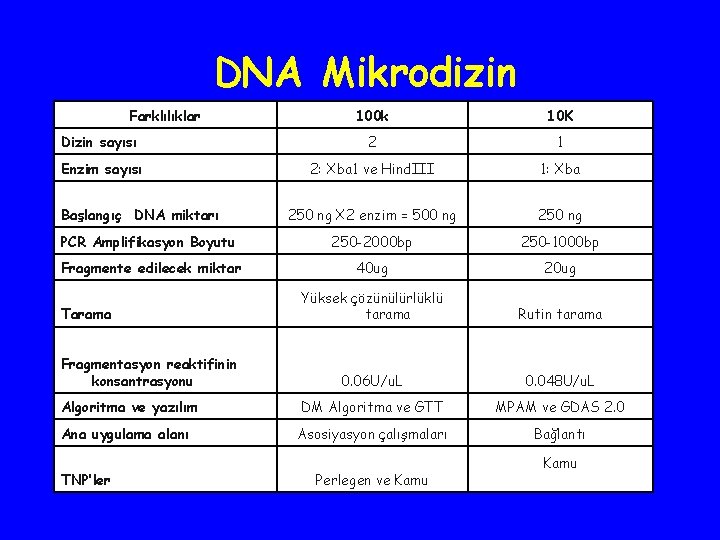 DNA Mikrodizin

| Farklılıklar | 100k | 10K |
|---|---|---|
| Dizin sayısı | 2 | 1 |
| Enzim sayısı | 2: Xba1 ve HindIII | 1: Xba |
| Başlangıç DNA miktarı | 250 ng X2 enzim = 500 ng | 250 ng |
| PCR Amplifikasyon Boyutu | 250-2000bp | 250-1000bp |
| Fragmente edilecek miktar | 40ug | 20ug |
| Tarama | Yüksek çözünülürlüklü tarama | Rutin tarama |
| Fragmentasyon reaktifinin konsantrasyonu | 0.06U/uL | 0.048U/uL |
| Algoritma ve yazılım | DM Algoritma ve GTT | MPAM ve GDAS 2.0 |
| Ana uygulama alanı | Asosiyasyon çalışmaları | Bağlantı |
| TNP'ler | Perlegen ve Kamu | Kamu |